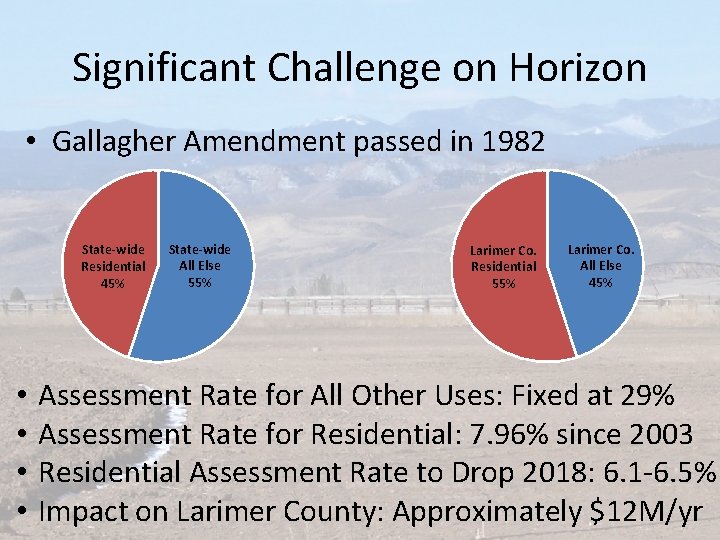 Significant Challenge on Horizon

• Gallagher Amendment passed in 1982

State-wide Residential 45%
State-wide All Else 55%

Larimer Co. Residential 55%
Larimer Co. All Else 45%

• Assessment Rate for All Other Uses: Fixed at 29%
• Assessment Rate for Residential: 7.96% since 2003
• Residential Assessment Rate to Drop 2018: 6.1-6.5%
• Impact on Larimer County: Approximately \$12M/yr